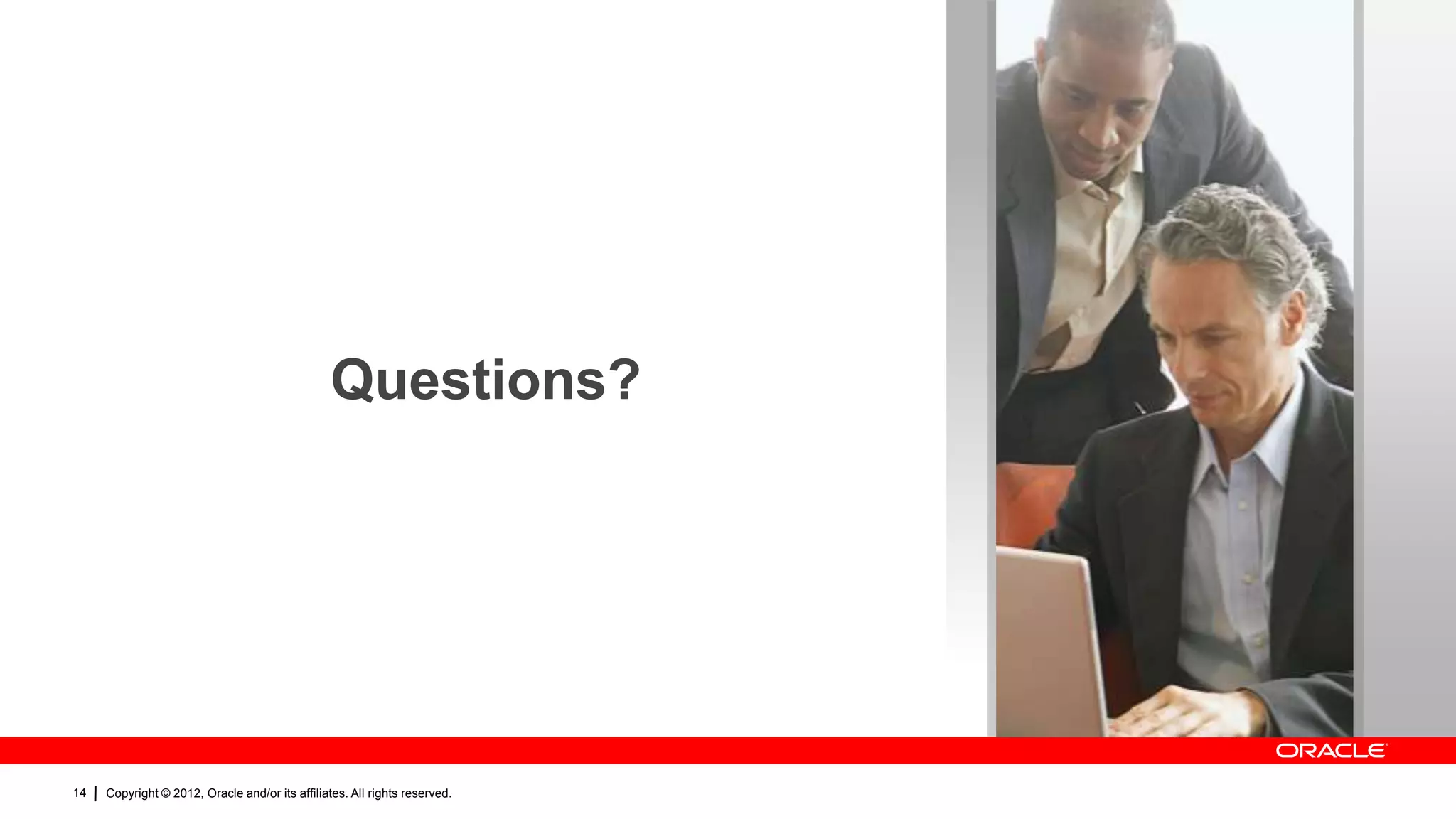 Questions?

ORACLE

14 | Copyright © 2012, Oracle and/or its affiliates. All rights reserved.